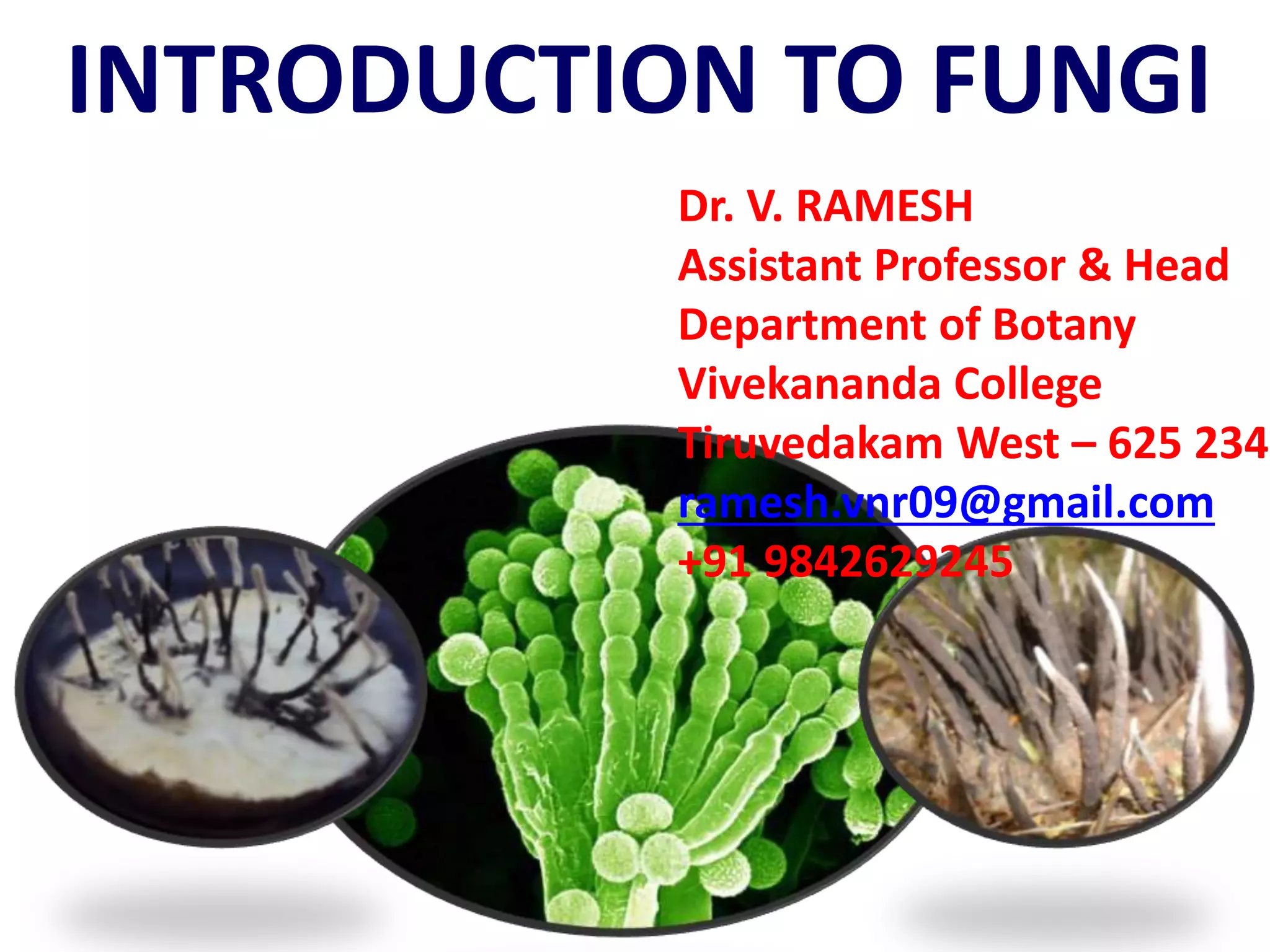 INTRODUCTION TO FUNGI

Dr. V. RAMESH
Assistant Professor & Head
Department of Botany
Vivekananda College
Tiruvedakam West – 625 234
ramesh.vnr09@gmail.com
+91 9842629245